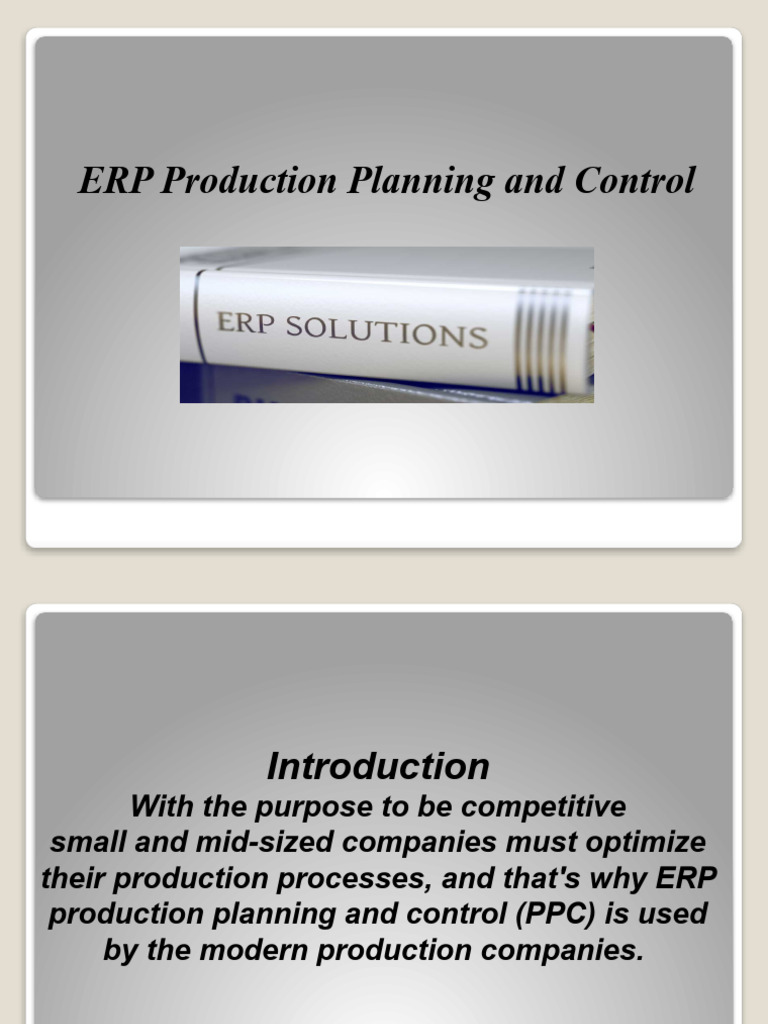 ERP Production Planning and Control

ERP SOLUTIONS

Introduction

With the purpose to be competitive small and mid-sized companies must optimize their production processes, and that's why ERP production planning and control (PPC) is used by the modern production companies.